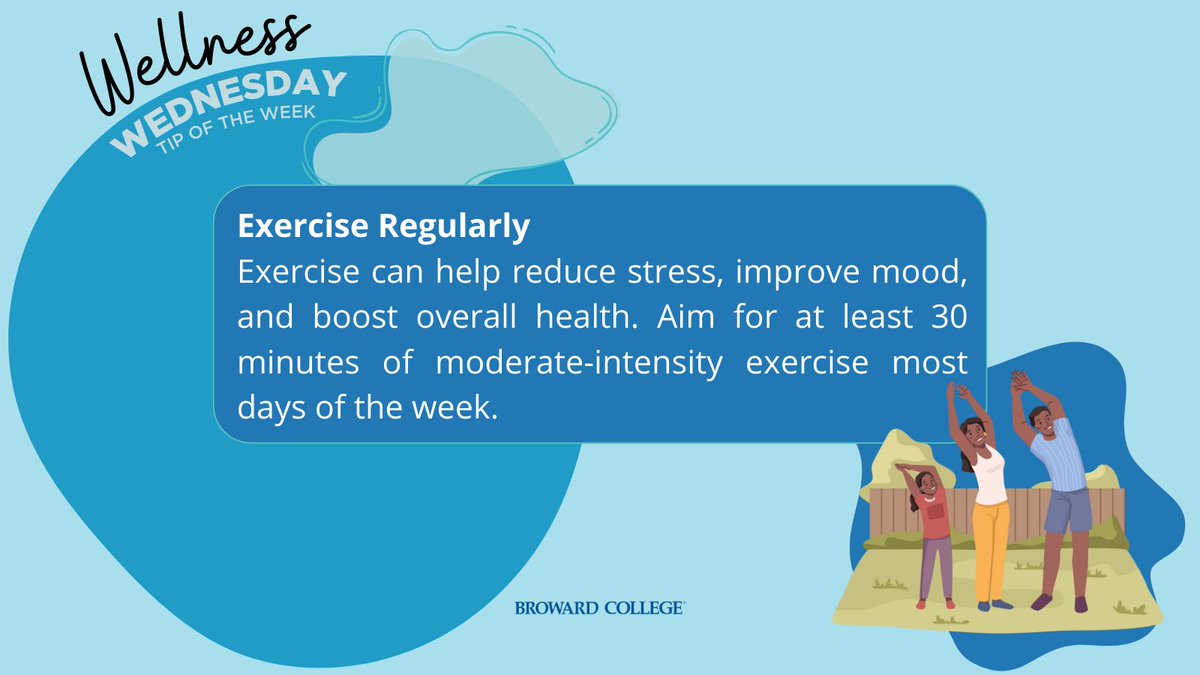 Wellness
WEDNESDAY
TIP OF THE WEEK

Exercise Regularly
Exercise can help reduce stress, improve mood, and boost overall health. Aim for at least 30 minutes of moderate-intensity exercise most days of the week.

BROWARD COLLEGE